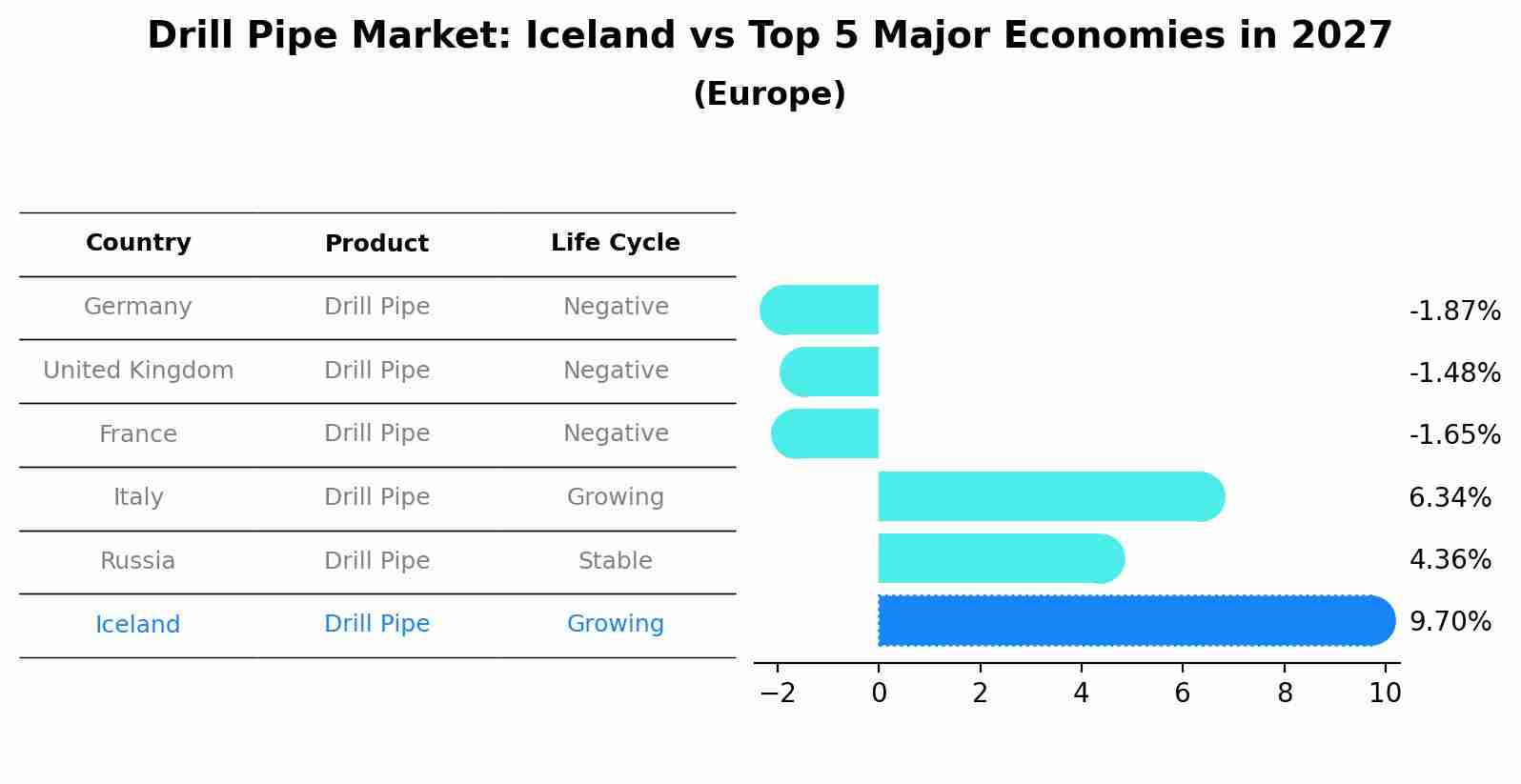 Drill Pipe Market: Iceland vs Top 5 Major Economies in 2027
(Europe)

| Country | Product | Life Cycle |
|---|---|---|
| Germany | Drill Pipe | Negative |
| United Kingdom | Drill Pipe | Negative |
| France | Drill Pipe | Negative |
| Italy | Drill Pipe | Growing |
| Russia | Drill Pipe | Stable |
| Iceland | Drill Pipe | Growing |

-1.87%
-1.48%
-1.65%
6.34%
4.36%
9.70%

−2 0 2 4 6 8 10